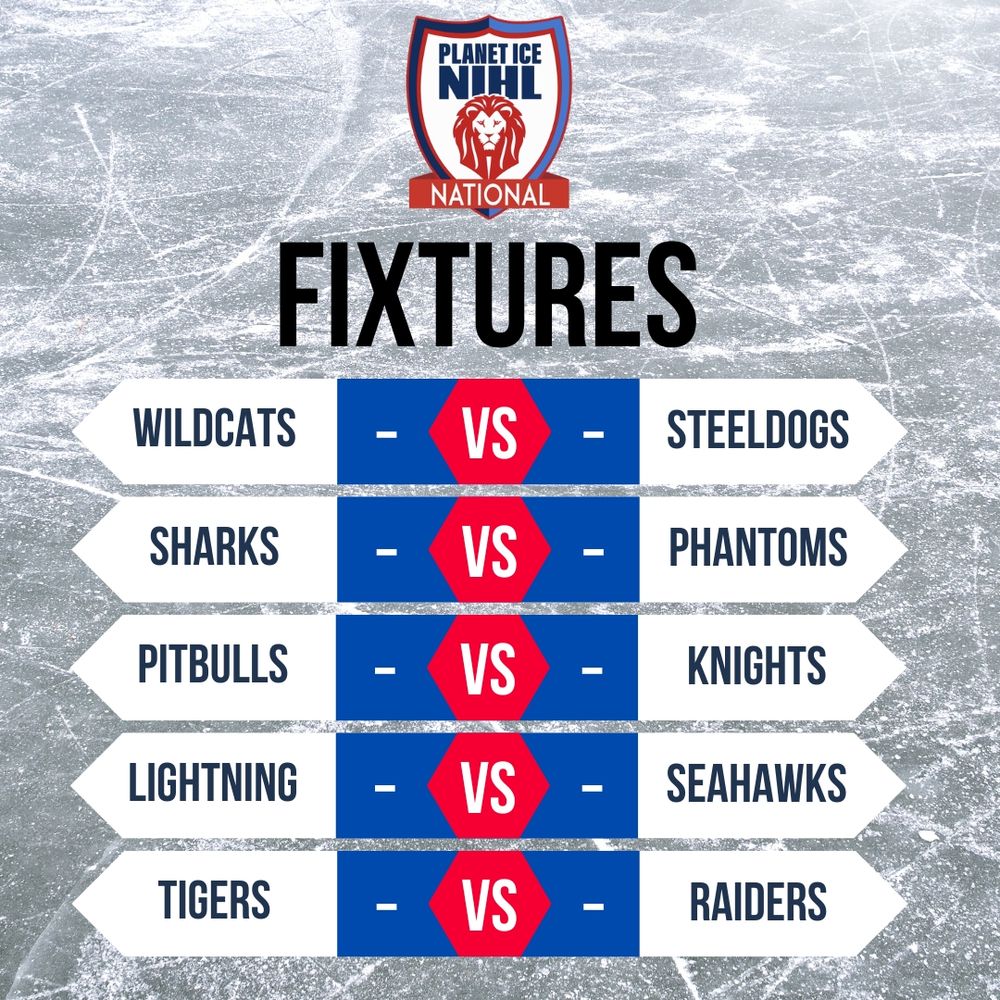 PLANET ICE NIHL

NATIONAL

FIXTURES

WILDCATS - VS - STEELDOGS

SHARKS - VS - PHANTOMS

PITBULLS - VS - KNIGHTS

LIGHTNING - VS - SEAHAWKS

TIGERS - VS - RAIDERS